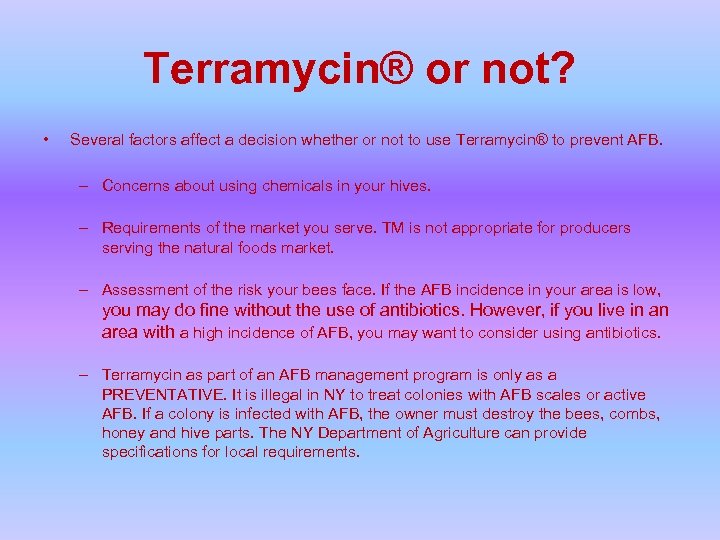 Terramycin® or not?

• Several factors affect a decision whether or not to use Terramycin® to prevent AFB.

– Concerns about using chemicals in your hives.

– Requirements of the market you serve. TM is not appropriate for producers serving the natural foods market.

– Assessment of the risk your bees face. If the AFB incidence in your area is low, you may do fine without the use of antibiotics. However, if you live in an area with a high incidence of AFB, you may want to consider using antibiotics.

– Terramycin as part of an AFB management program is only as a PREVENTATIVE. It is illegal in NY to treat colonies with AFB scales or active AFB. If a colony is infected with AFB, the owner must destroy the bees, combs, honey and hive parts. The NY Department of Agriculture can provide specifications for local requirements.